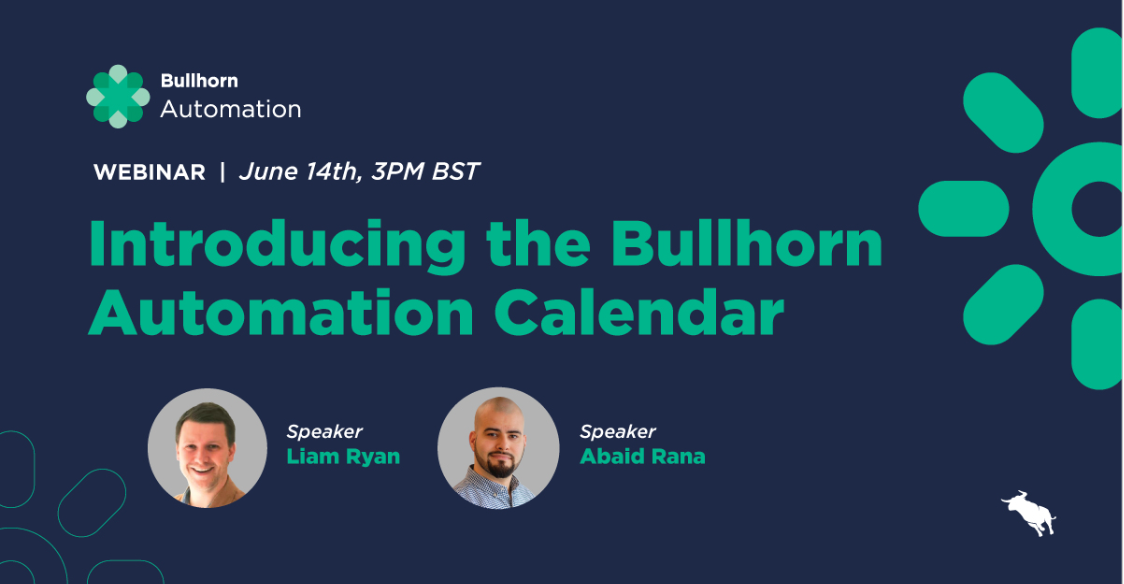 Bullhorn
Automation

WEBINAR | June 14th, 3PM BST

Introducing the Bullhorn Automation Calendar

Speaker
Liam Ryan

Speaker
Abaid Rana